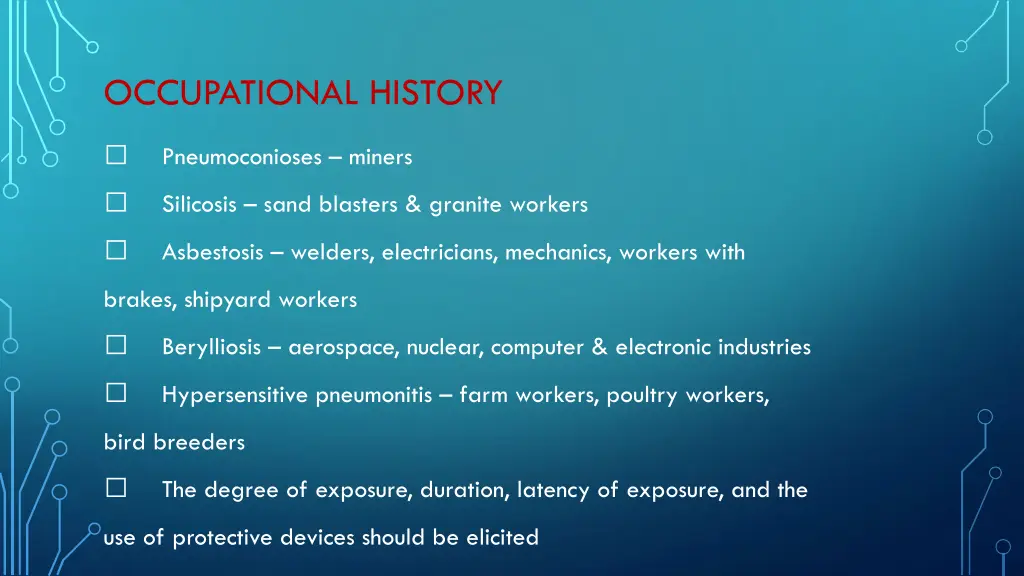 OCCUPATIONAL HISTORY

□ Pneumoconioses – miners

□ Silicosis – sand blasters & granite workers

□ Asbestosis – welders, electricians, mechanics, workers with brakes, shipyard workers

□ Berylliosis – aerospace, nuclear, computer & electronic industries

□ Hypersensitive pneumonitis – farm workers, poultry workers, bird breeders

□ The degree of exposure, duration, latency of exposure, and the use of protective devices should be elicited